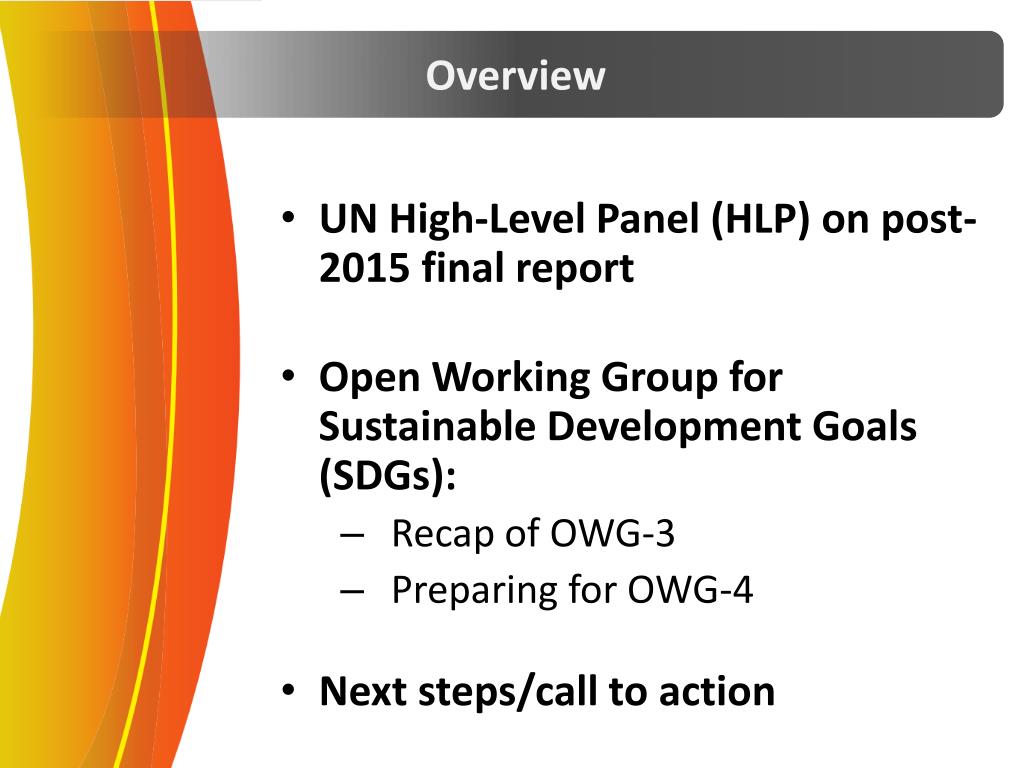 Overview

• UN High-Level Panel (HLP) on post-2015 final report

• Open Working Group for Sustainable Development Goals (SDGs):
– Recap of OWG-3
– Preparing for OWG-4

• Next steps/call to action